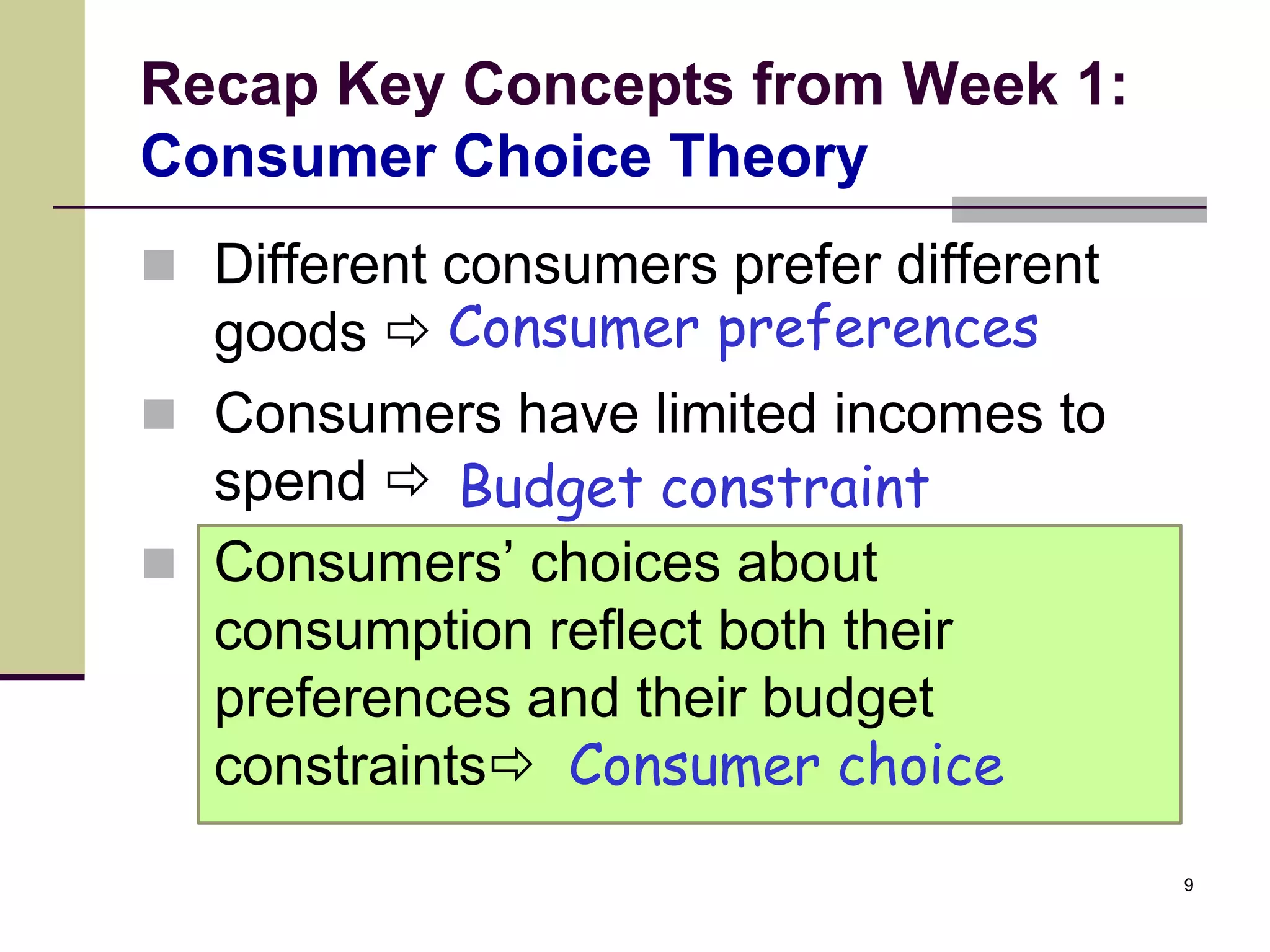 Recap Key Concepts from Week 1:
Consumer Choice Theory

Different consumers prefer different goods ⇨ Consumer preferences

Consumers have limited incomes to spend ⇨ Budget constraint

Consumers’ choices about consumption reflect both their preferences and their budget constraints⇨ Consumer choice

9